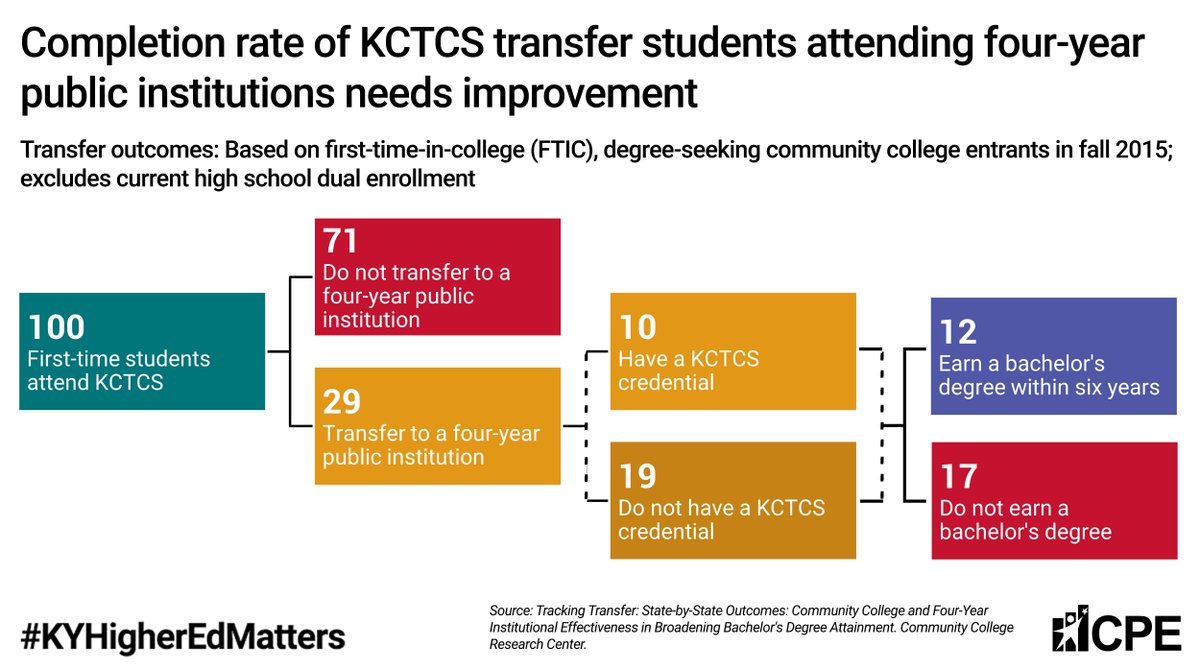 Completion rate of KCTCS transfer students attending four-year public institutions needs improvement

Transfer outcomes: Based on first-time-in-college (FTIC), degree-seeking community college entrants in fall 2015; excludes current high school dual enrollment

100
First-time students attend KCTCS

71
Do not transfer to a four-year public institution

29
Transfer to a four-year public institution

10
Have a KCTCS credential

19
Do not have a KCTCS credential

12
Earn a bachelor's degree within six years

17
Do not earn a bachelor's degree

#KYHigherEdMatters

Source: Tracking Transfer: State-by-State Outcomes: Community College and Four-Year Institutional Effectiveness in Broadening Bachelor's Degree Attainment. Community College Research Center.

CPE